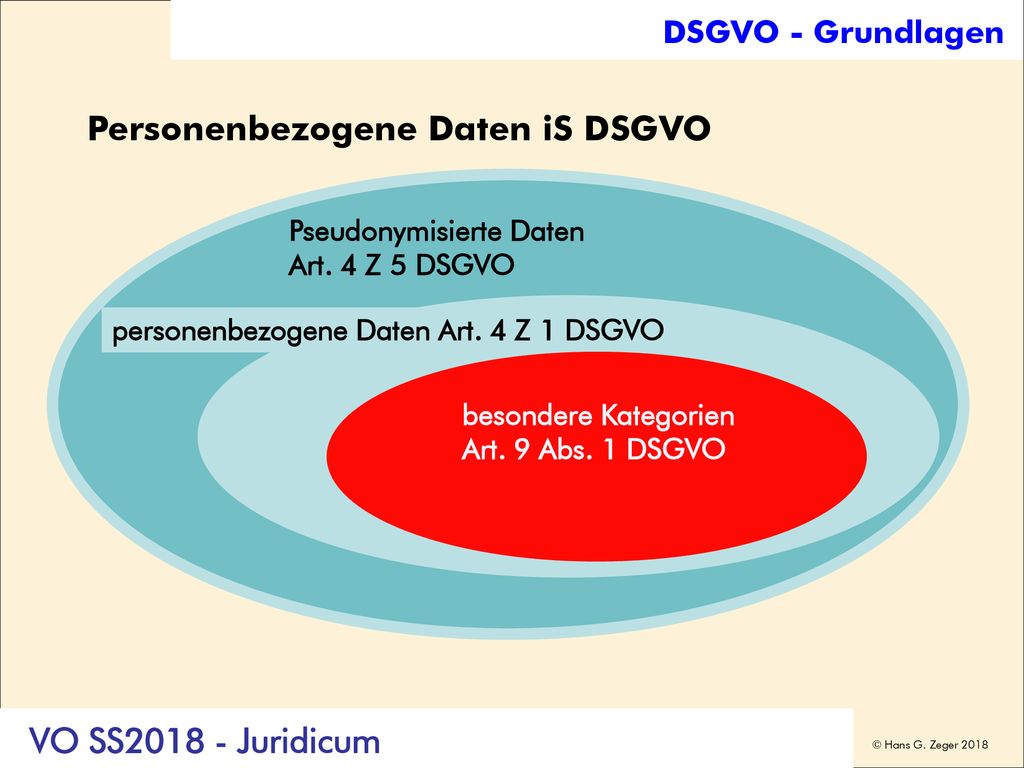 DSGVO - Grundlagen

Personenbezogene Daten iS DSGVO

Pseudonymisierte Daten
Art. 4 Z 5 DSGVO

personenbezogene Daten Art. 4 Z 1 DSGVO

besondere Kategorien
Art. 9 Abs. 1 DSGVO

VO SS2018 - Juridicum

© Hans G. Zeger 2018